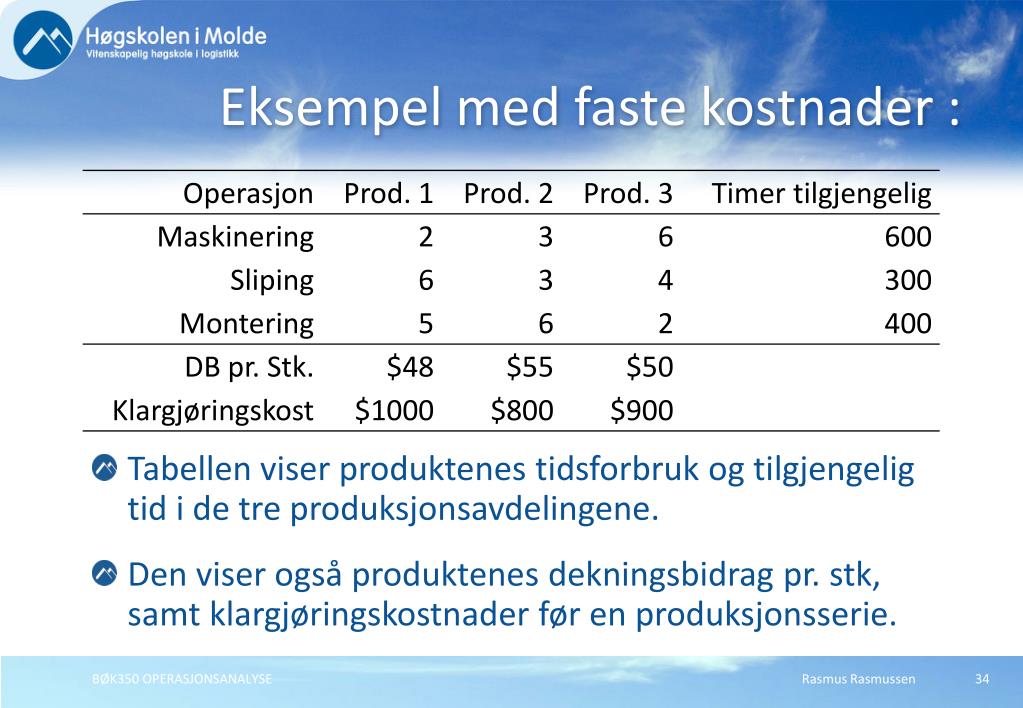 Høgskolen i Molde
Vitenskapelig høgskole i logistikk

Eksempel med faste kostnader :

| Operasjon | Prod. 1 | Prod. 2 | Prod. 3 | Timer tilgjengelig |
|---|---|---|---|---|
| Maskinering | 2 | 3 | 6 | 600 |
| Sliping | 6 | 3 | 4 | 300 |
| Montering | 5 | 6 | 2 | 400 |
| DB pr. Stk. | \$48 | \$55 | \$50 | |
| Klargjøringskost | \$1000 | \$800 | \$900 | |

Tabellen viser produktenes tidsforbruk og tilgjengelig tid i de tre produksjonsavdelingene.

Den viser også produktenes dekningsbidrag pr. stk, samt klargjøringskostnader før en produksjonsserie.

BØK350 OPERASJONSANALYSE Rasmus Rasmussen 34